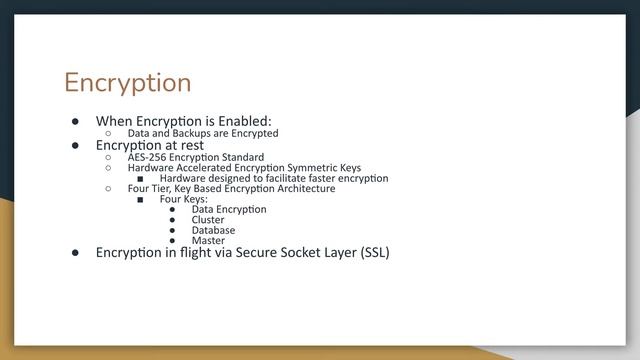 Encryption

- When Encryption is Enabled:
  - Data and Backups are Encrypted
- Encryption at rest
  - AES-256 Encryption Standard
  - Hardware Accelerated Encryption Symmetric Keys
    - Hardware designed to facilitate faster encryption
  - Four Tier, Key Based Encryption Architecture
    - Four Keys:
      - Data Encryption
      - Cluster
      - Database
      - Master
- Encryption in flight via Secure Socket Layer (SSL)